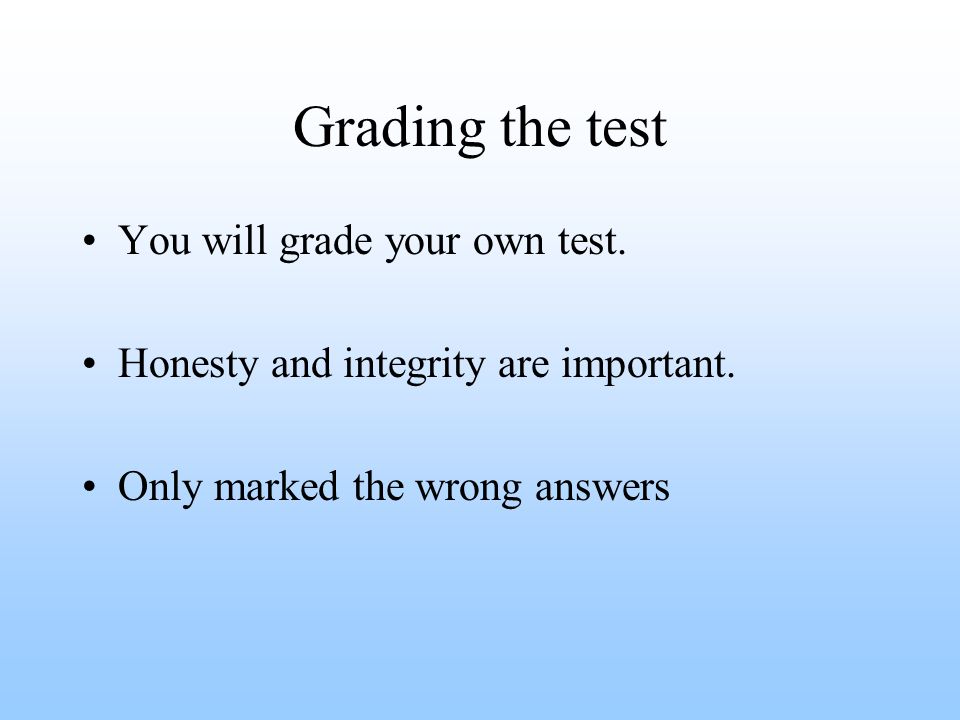 Grading the test

• You will grade your own test.

• Honesty and integrity are important.

• Only marked the wrong answers